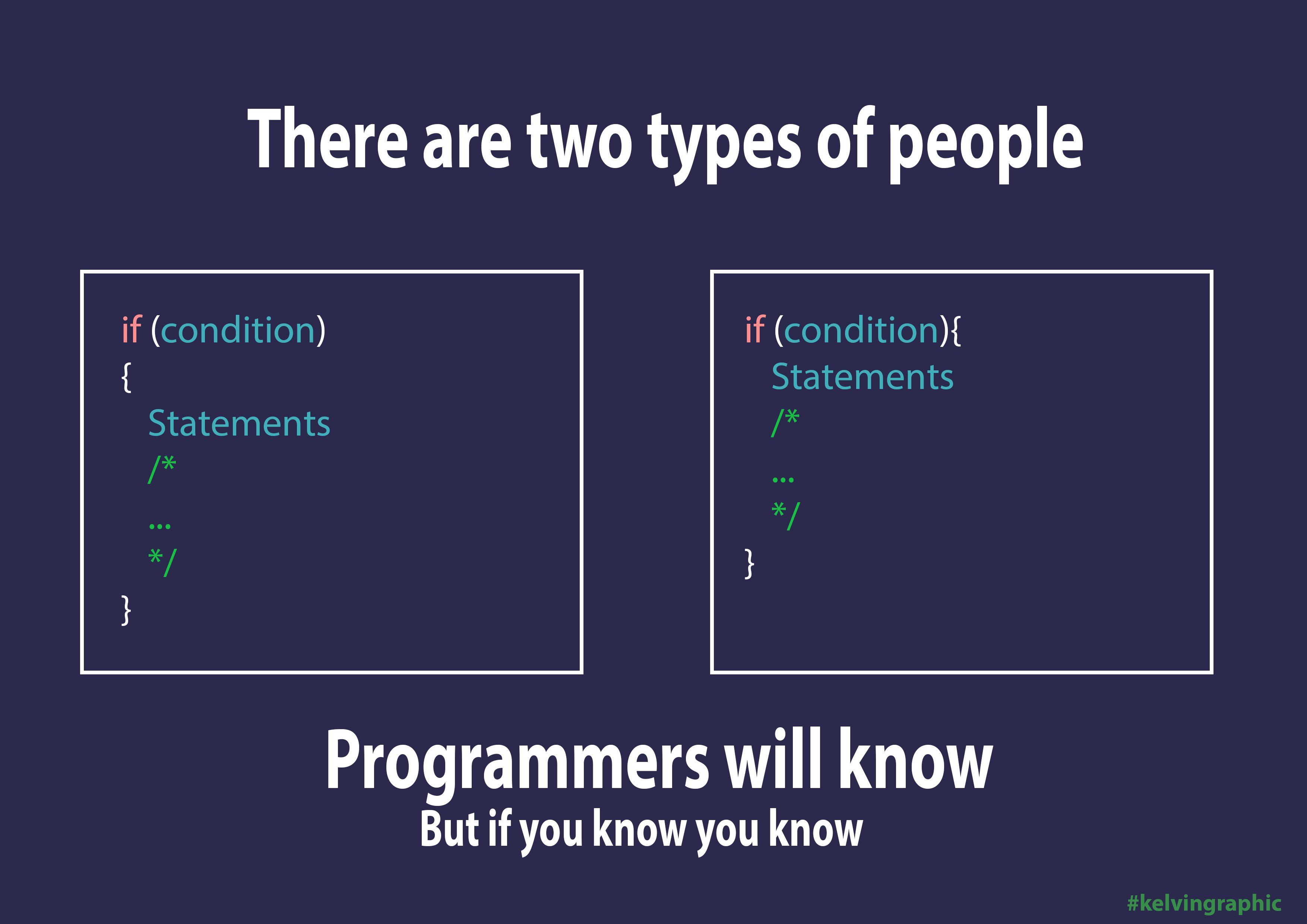 There are two types of people

if (condition)
{
Statements
/*
...
*/
}

if (condition){
Statements
/*
...
*/
}

Programmers will know
But if you know you know

#kelvingraphic